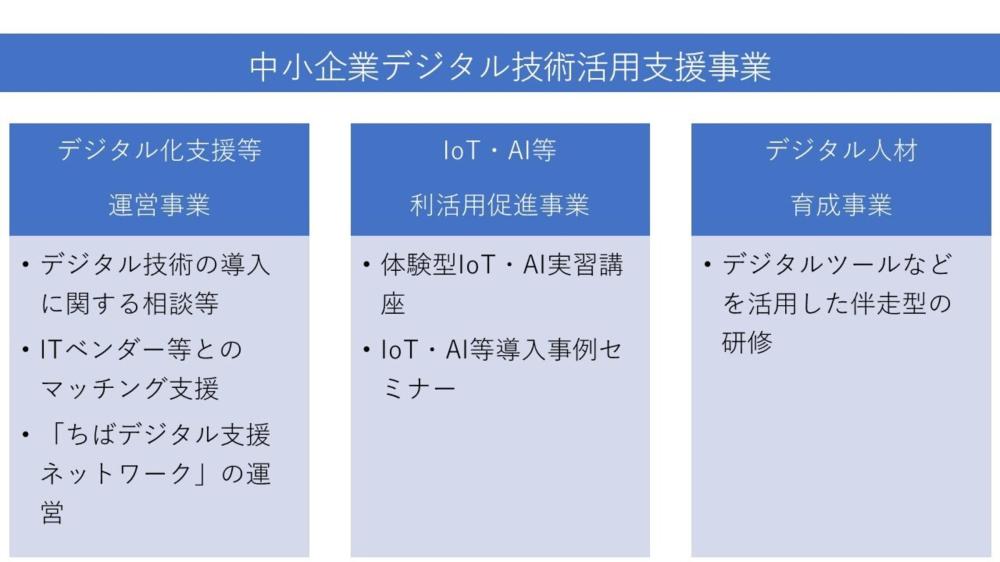 中小企業デジタル技術活用支援事業

デジタル化支援等
運営事業

• デジタル技術の導入に関する相談等
• ITベンダー等とのマッチング支援
• 「ちばデジタル支援ネットワーク」の運営

IoT・AI等
利活用促進事業

• 体験型IoT・AI実習講座
• IoT・AI等導入事例セミナー

デジタル人材
育成事業

• デジタルツールなどを活用した伴走型の研修